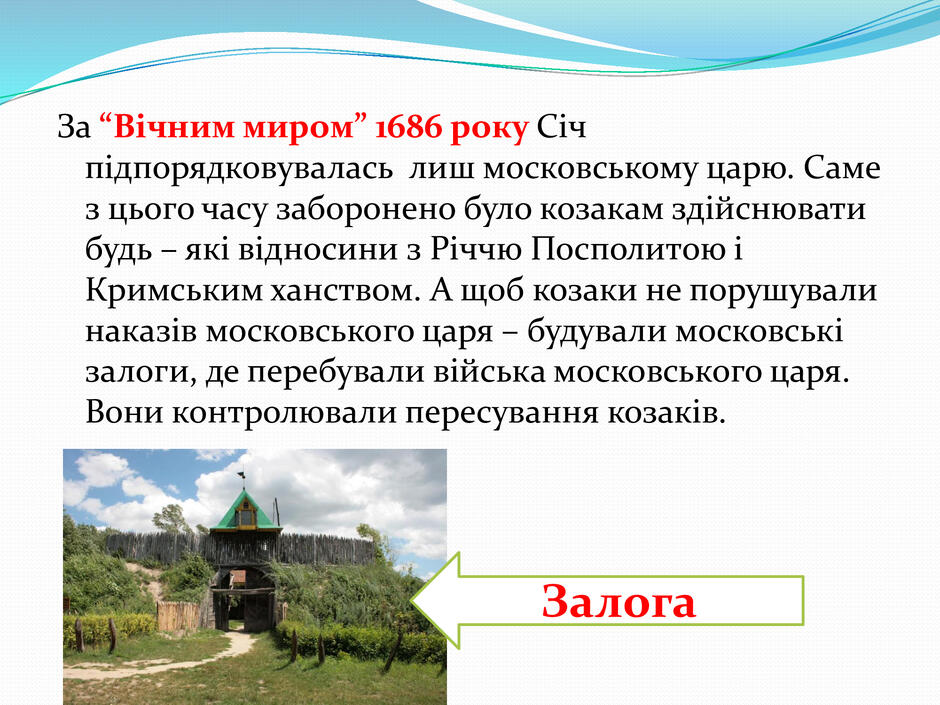 За “Вічним миром” 1686 року Січ підпорядковувалась  лиш московському царю. Саме з цього часу заборонено було козакам здійснювати будь – які відносини з Річчю Посполитою і Кримським ханством. А щоб козаки не порушували наказів московського царя – будували московські залоги, де перебували війська московського царя. Вони контролювали пересування козаків.

Залога